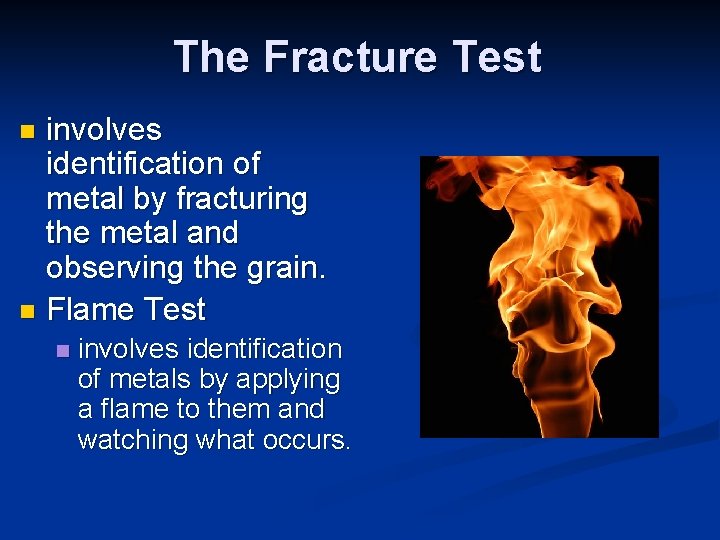 The Fracture Test

- involves identification of metal by fracturing the metal and observing the grain.
- Flame Test
  - involves identification of metals by applying a flame to them and watching what occurs.